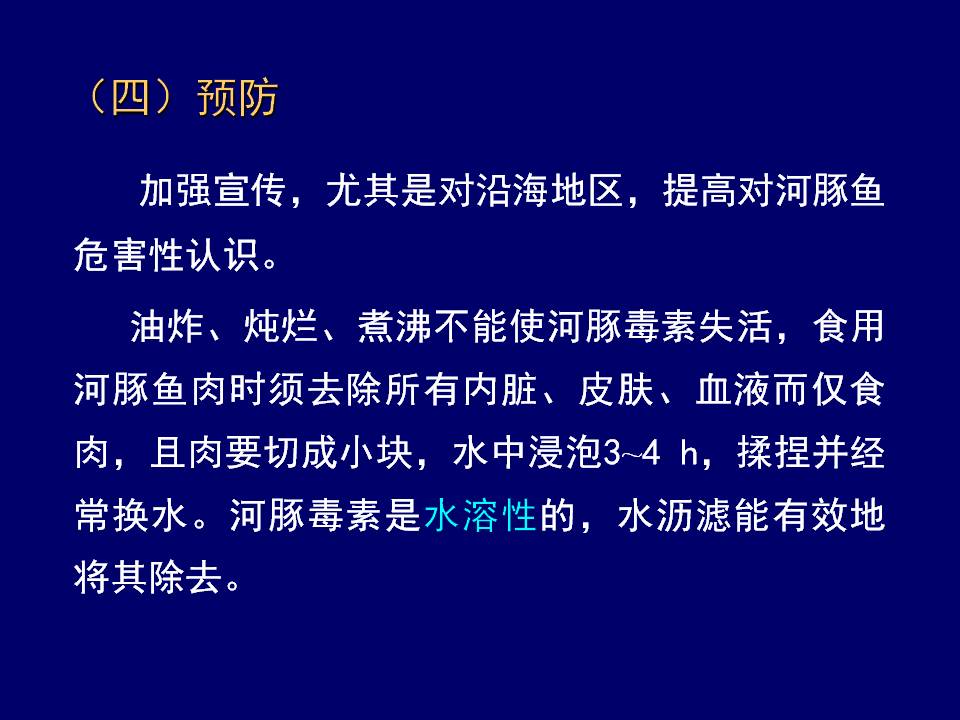 （四）预防

加强宣传，尤其是对沿海地区，提高对河豚鱼危害性认识。

油炸、炖烂、煮沸不能使河豚毒素失活，食用河豚鱼肉时须去除所有内脏、皮肤、血液而仅食肉，且肉要切成小块，水中浸泡3~4 h，揉捏并经常换水。河豚毒素是水溶性的，水沥滤能有效地将其除去。